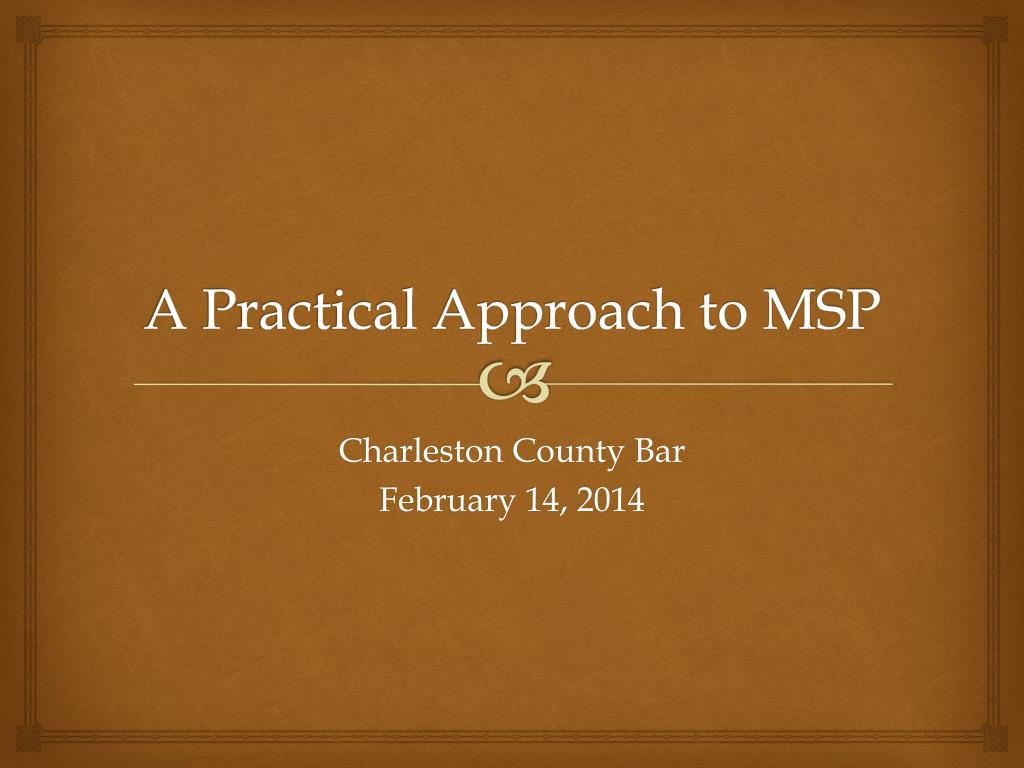 A Practical Approach to MSP

Charleston County Bar
February 14, 2014